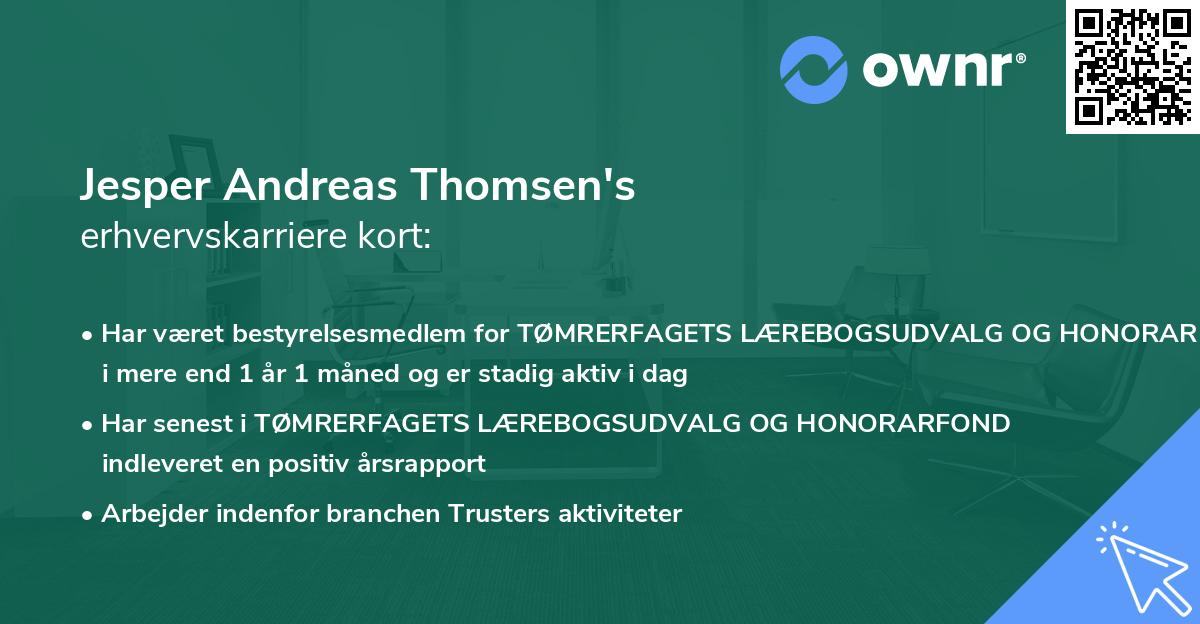 ownr®

Jesper Andreas Thomsen's
erhvervskarriere kort:

• Har været bestyrelsesmedlem for TØMRERFAGETS LÆREBOGSUDVALG OG HONORAR i mere end 1 år 1 måned og er stadig aktiv i dag

• Har senest i TØMRERFAGETS LÆREBOGSUDVALG OG HONORARFOND indleveret en positiv årsrapport

• Arbejder indenfor branchen Trusters aktiviteter